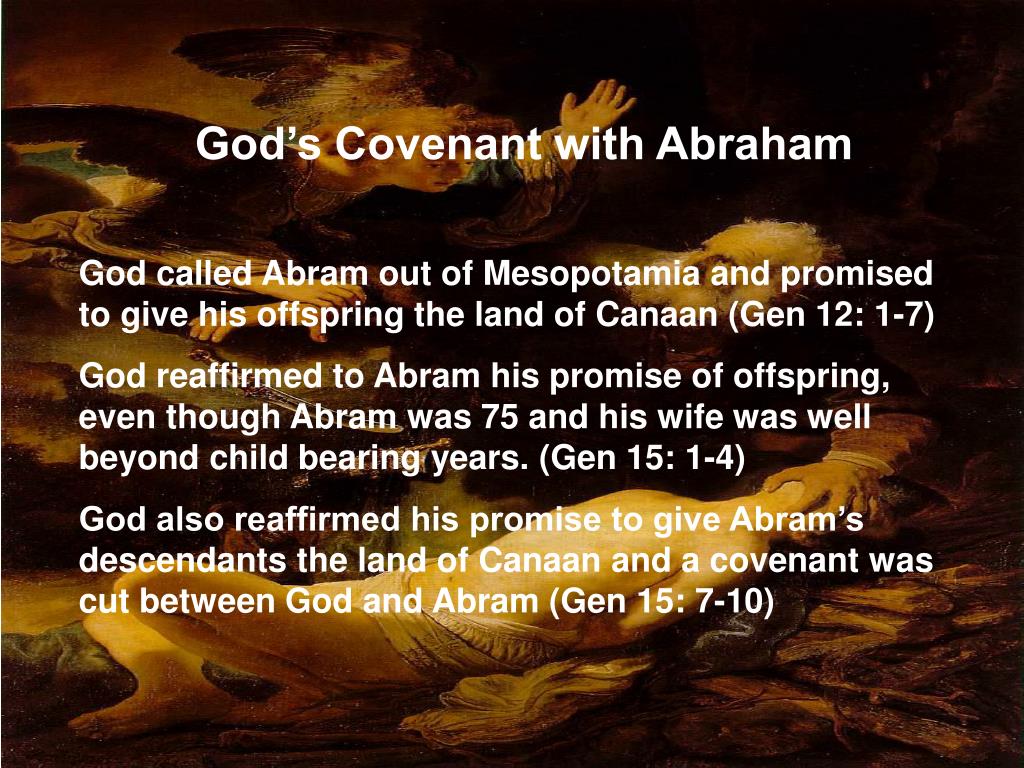 God’s Covenant with Abraham

God called Abram out of Mesopotamia and promised to give his offspring the land of Canaan (Gen 12: 1-7)

God reaffirmed to Abram his promise of offspring, even though Abram was 75 and his wife was well beyond child bearing years. (Gen 15: 1-4)

God also reaffirmed his promise to give Abram’s descendants the land of Canaan and a covenant was cut between God and Abram (Gen 15: 7-10)